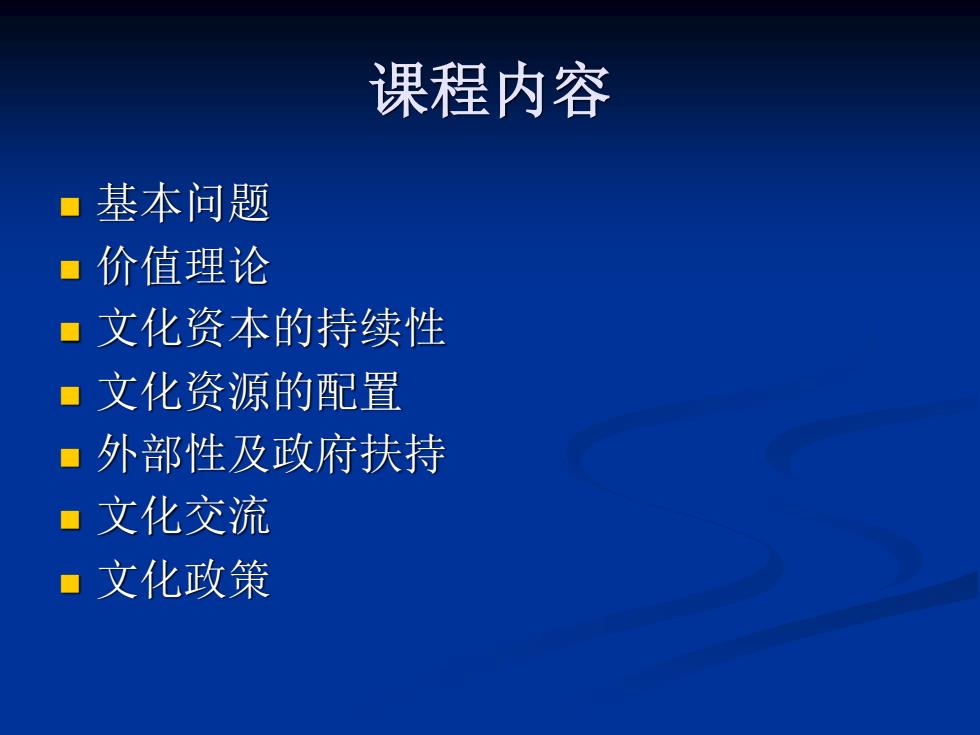 课程内容

- 基本问题
- 价值理论
- 文化资本的持续性
- 文化资源的配置
- 外部性及政府扶持
- 文化交流
- 文化政策